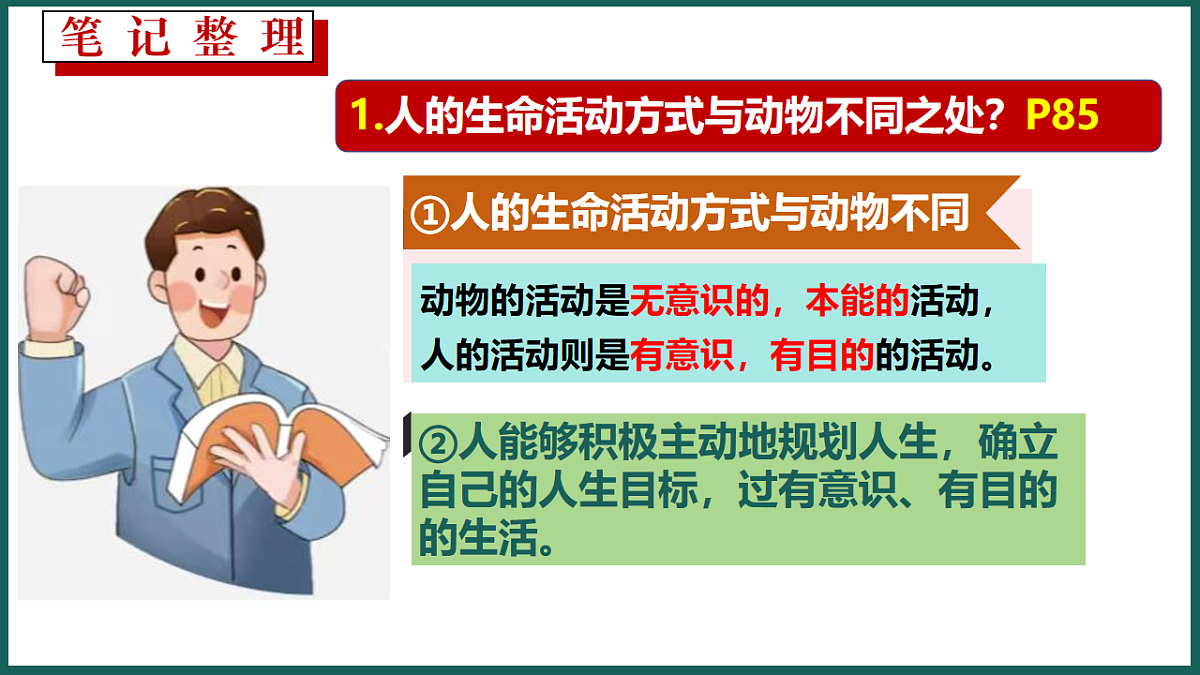 笔记整理

1.人的生命活动方式与动物不同之处？P85

①人的生命活动方式与动物不同

动物的活动是无意识的，本能的活动，人的活动则是有意识，有目的的活动。

②人能够积极主动地规划人生，确立自己的人生目标，过有意识、有目的的生活。